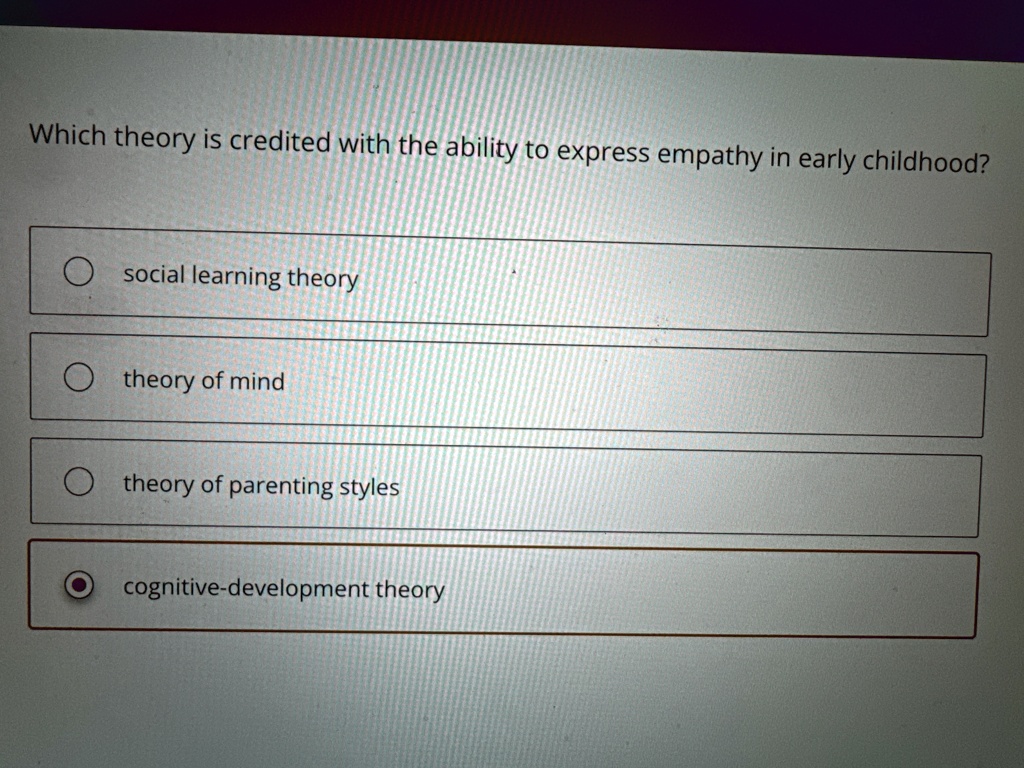 Which theory is credited with the ability to express empathy in early childhood?

social learning theory

theory of mind

theory of parenting styles

cognitive-development theory